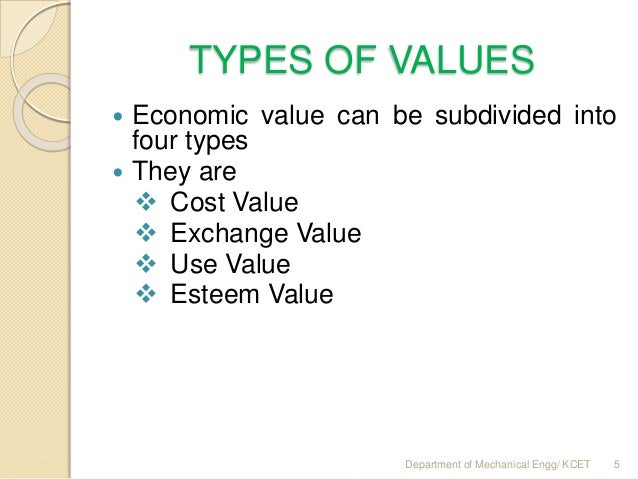 TYPES OF VALUES

- Economic value can be subdivided into four types
- They are
  - Cost Value
  - Exchange Value
  - Use Value
  - Esteem Value

Department of Mechanical Engg/ KCET 5